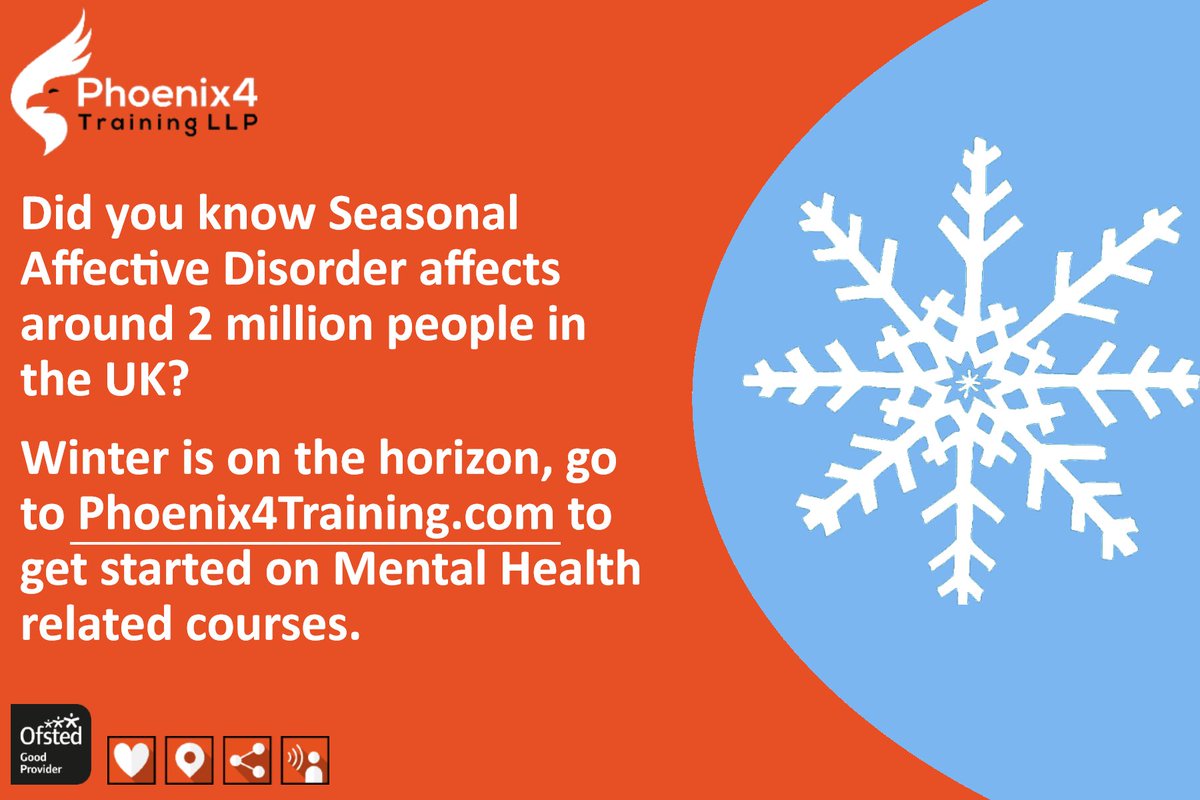 Phoenix4
Training LLP

Did you know Seasonal Affective Disorder affects around 2 million people in the UK?

Winter is on the horizon, go to Phoenix4Training.com to get started on Mental Health related courses.

Ofsted
Good Provider